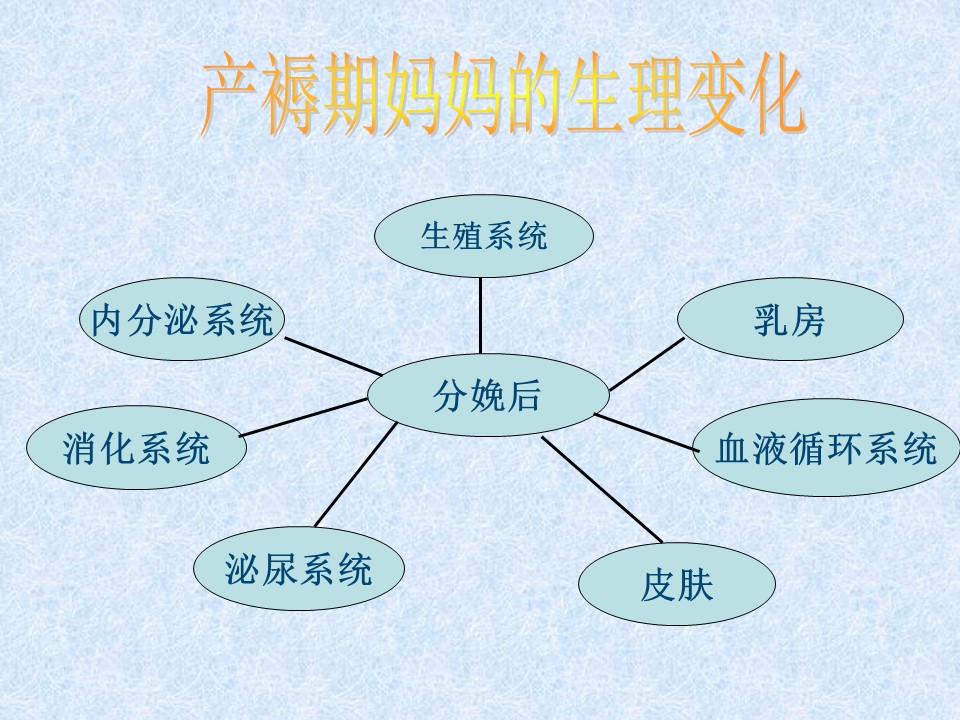 产褥期妈妈的生理变化

生殖系统

内分泌系统

乳房

分娩后

消化系统

血液循环系统

泌尿系统

皮肤